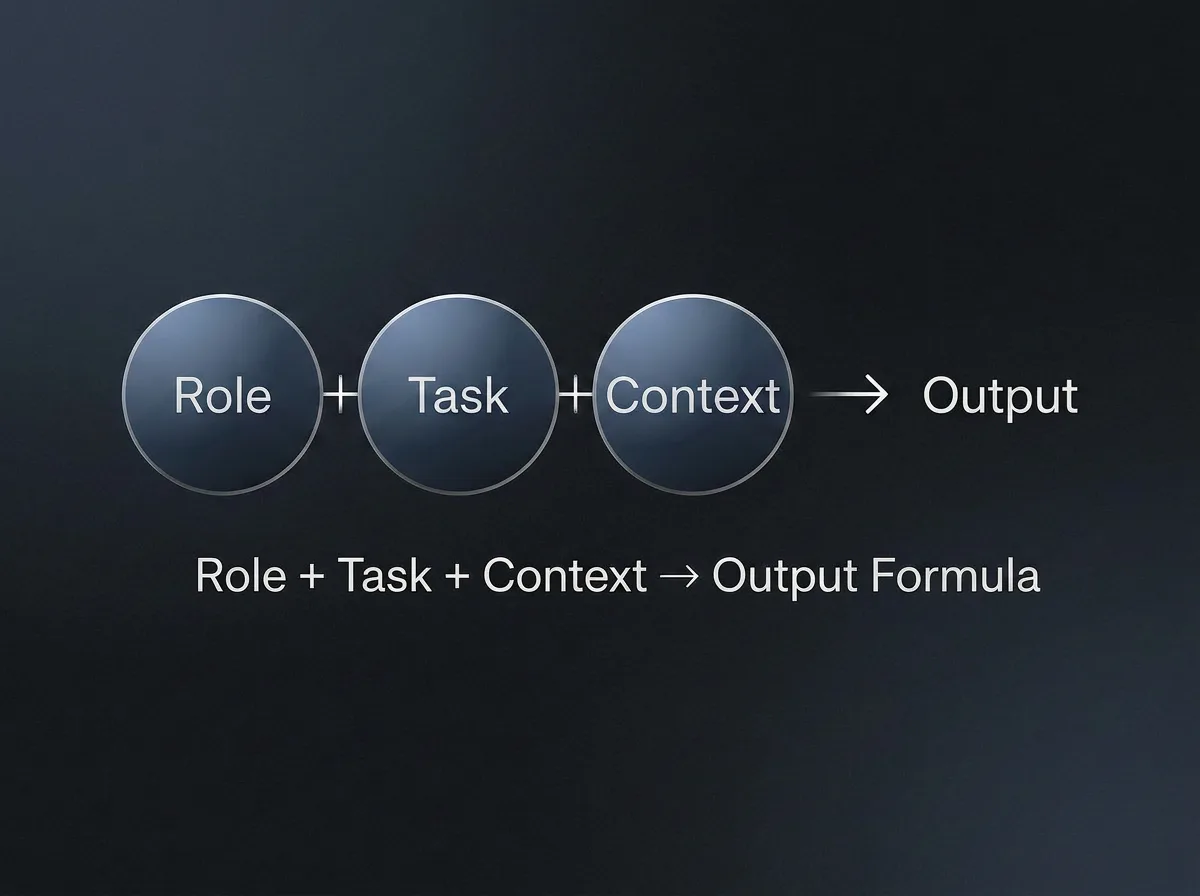 Role + Task + Context → Output

Role + Task + Context → Output Formula